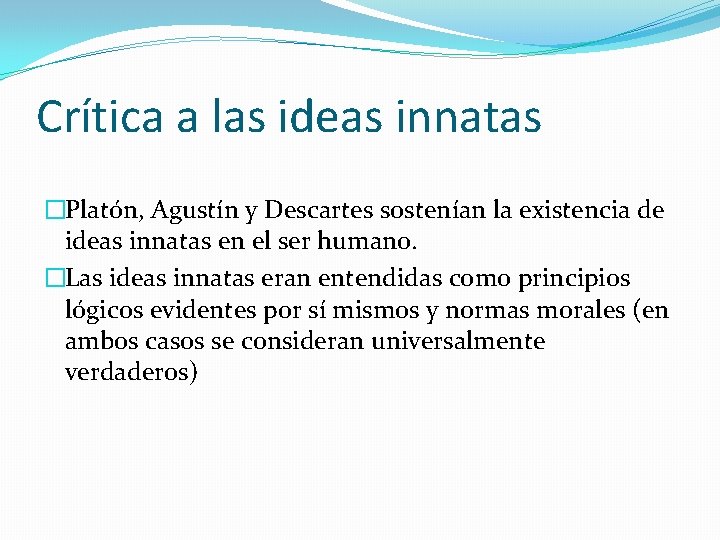 Crítica a las ideas innatas

Platón, Agustín y Descartes sostenían la existencia de ideas innatas en el ser humano.

Las ideas innatas eran entendidas como principios lógicos evidentes por sí mismos y normas morales (en ambos casos se consideran universalmente verdaderos)